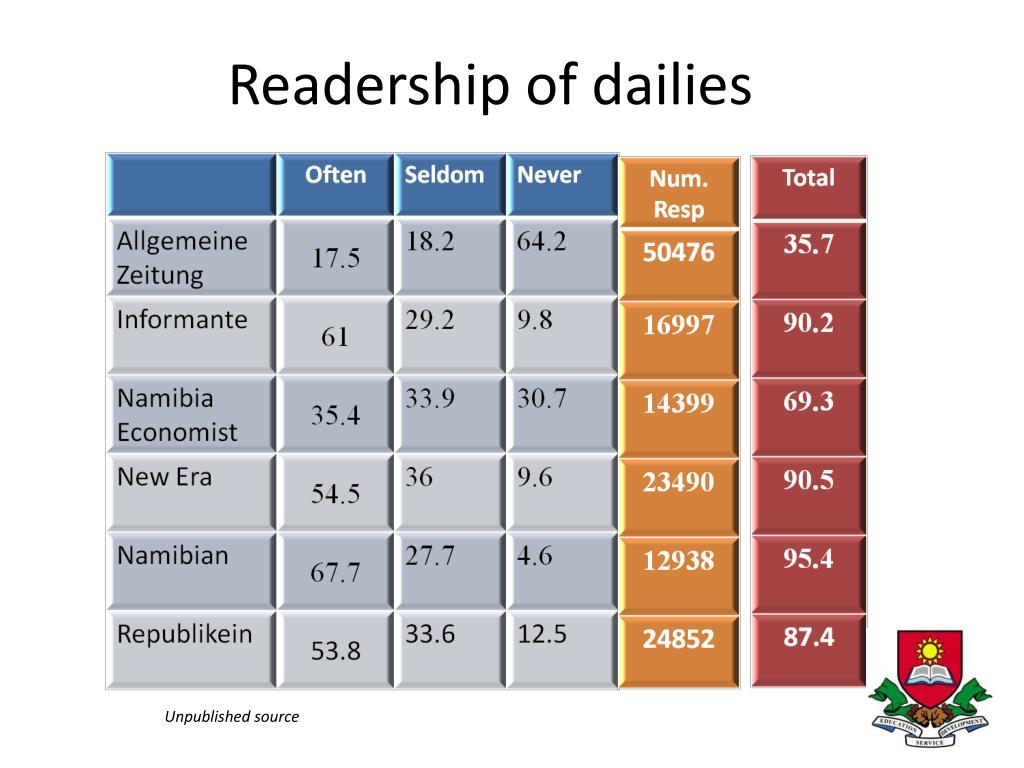 Readership of dailies

|  | Often | Seldom | Never | Num. Resp | Total |
|---|---|---|---|---|---|
| Allgemeine Zeitung | 17.5 | 18.2 | 64.2 | 50476 | 35.7 |
| Informante | 61 | 29.2 | 9.8 | 16997 | 90.2 |
| Namibia Economist | 35.4 | 33.9 | 30.7 | 14399 | 69.3 |
| New Era | 54.5 | 36 | 9.6 | 23490 | 90.5 |
| Namibian | 67.7 | 27.7 | 4.6 | 12938 | 95.4 |
| Republikein | 53.8 | 33.6 | 12.5 | 24852 | 87.4 |

Unpublished source

EDUCATION DEVELOPMENT SERVICE